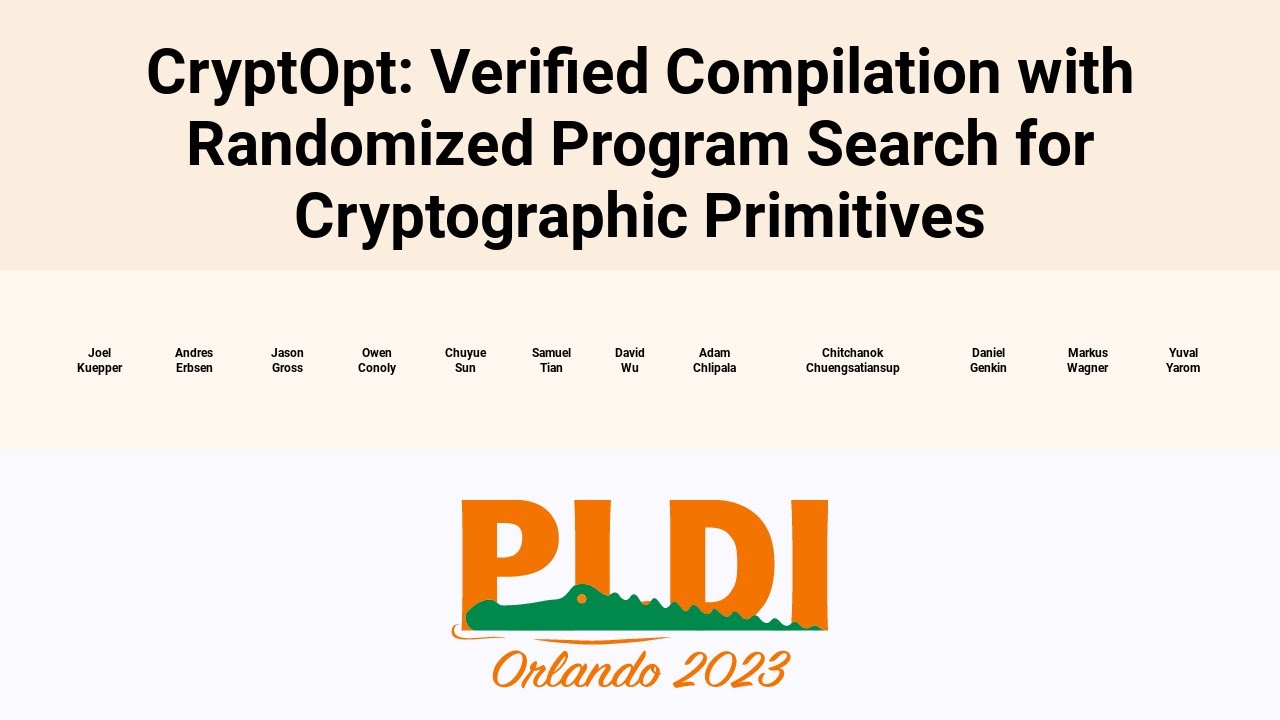 CryptOpt: Verified Compilation with Randomized Program Search for Cryptographic Primitives

Joel Kuepper

Andres Erbsen

Jason Gross

Owen Conoly

Chuyue Sun

Samuel Tian

David Wu

Adam Chlipala

Chitchanok Chuengsatiansup

Daniel Genkin

Markus Wagner

Yuval Yarom

PLDI

Orlando 2023